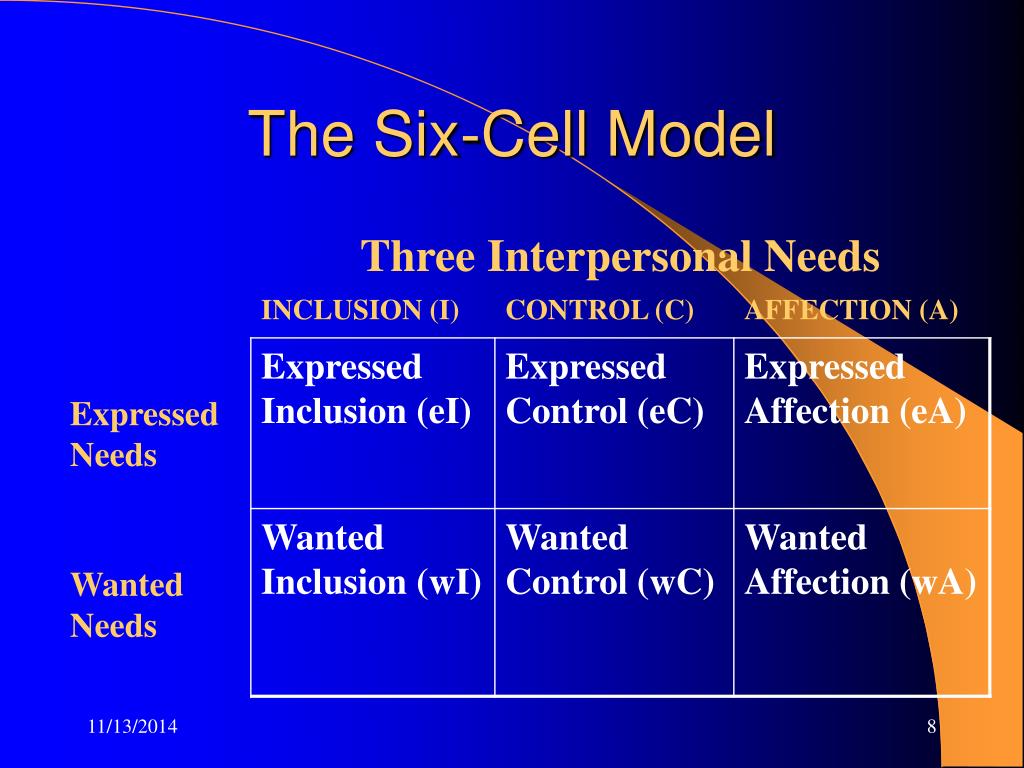 The Six-Cell Model

Three Interpersonal Needs

| | INCLUSION (I) | CONTROL (C) | AFFECTION (A) |
|---|---|---|---|
| Expressed Needs | Expressed Inclusion (eI) | Expressed Control (eC) | Expressed Affection (eA) |
| Wanted Needs | Wanted Inclusion (wI) | Wanted Control (wC) | Wanted Affection (wA) |

11/13/2014

8